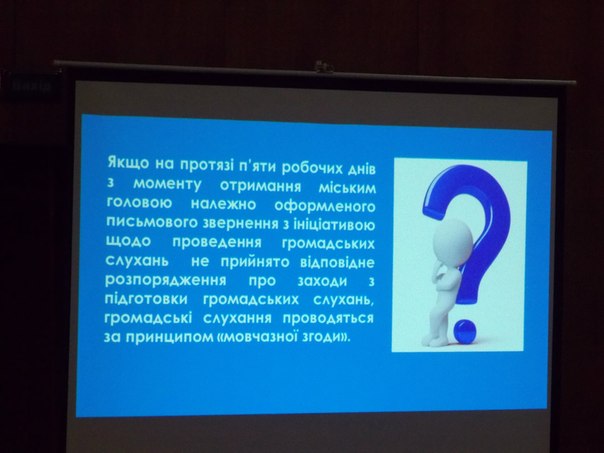 Якщо на протязі п'яти робочих днів з моменту отримання міським головою належно оформленого письмового звернення з ініціативою щодо проведення громадських слухань не прийнято відповідне розпорядження про заходи з підготовки громадських слухань, громадські слухання проводяться за принципом «мовчазної згоди».